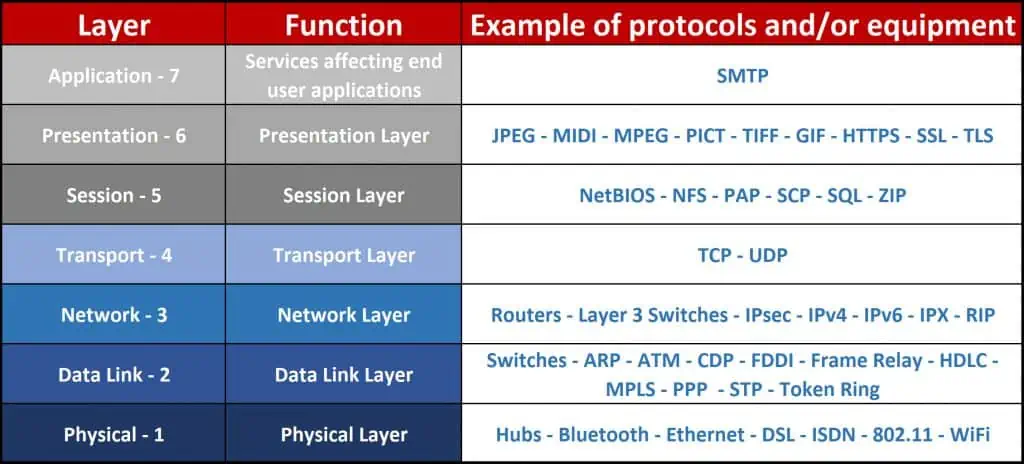 | Layer | Function | Example of protocols and/or equipment |
|---|---|---|
| Application - 7 | Services affecting end user applications | SMTP |
| Presentation - 6 | Presentation Layer | JPEG - MIDI - MPEG - PICT - TIFF - GIF - HTTPS - SSL - TLS |
| Session - 5 | Session Layer | NetBIOS - NFS - PAP - SCP - SQL - ZIP |
| Transport - 4 | Transport Layer | TCP - UDP |
| Network - 3 | Network Layer | Routers - Layer 3 Switches - IPsec - IPv4 - IPv6 - IPX - RIP |
| Data Link - 2 | Data Link Layer | Switches - ARP - ATM - CDP - FDDI - Frame Relay - HDLC - MPLS - PPP - STP - Token Ring |
| Physical - 1 | Physical Layer | Hubs - Bluetooth - Ethernet - DSL - ISDN - 802.11 - WiFi |